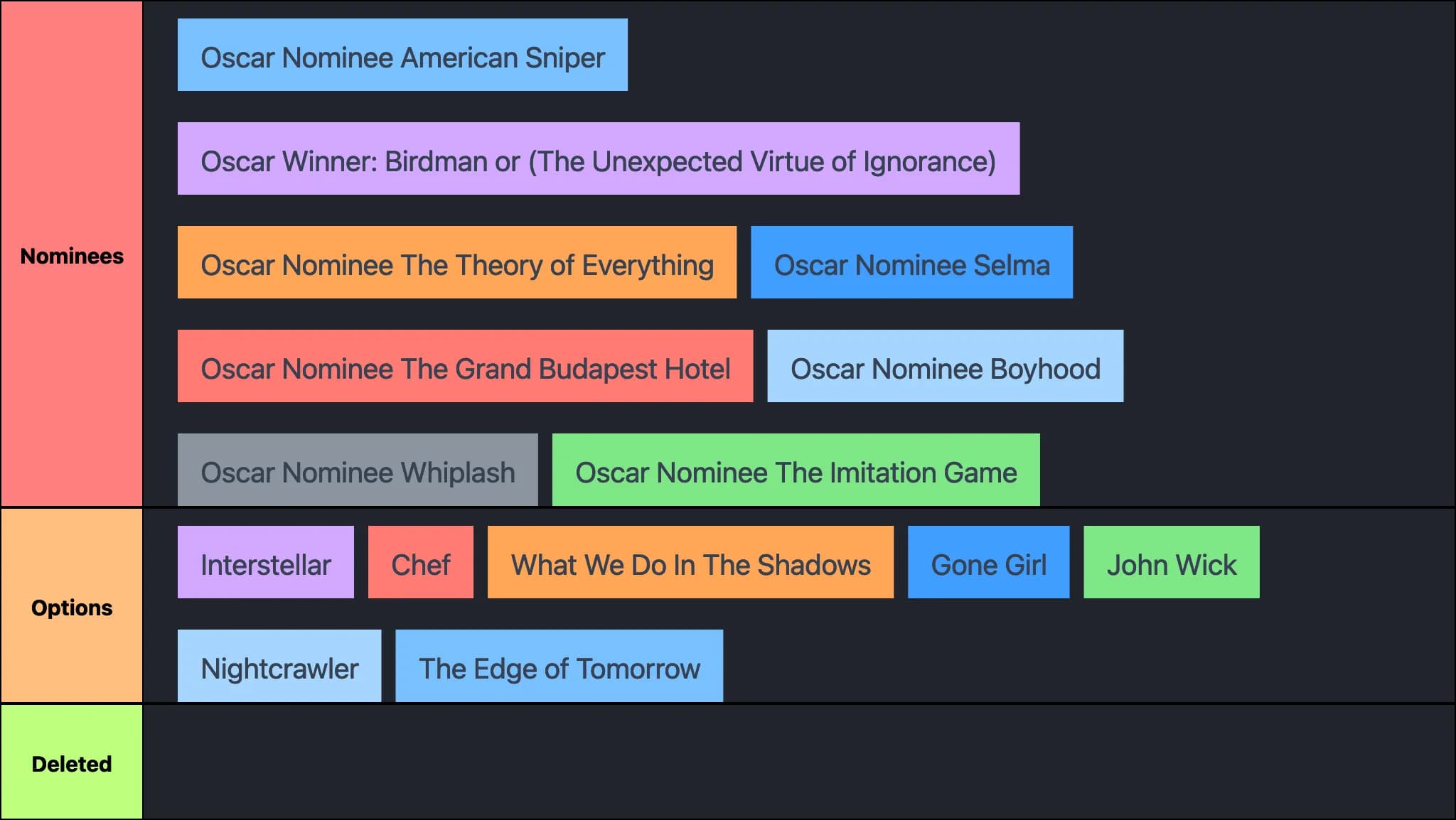 Nominees

Oscar Nominee American Sniper

Oscar Winner: Birdman or (The Unexpected Virtue of Ignorance)

Oscar Nominee The Theory of Everything

Oscar Nominee Selma

Oscar Nominee The Grand Budapest Hotel

Oscar Nominee Boyhood

Oscar Nominee Whiplash

Oscar Nominee The Imitation Game

Options

Interstellar

Chef

What We Do In The Shadows

Gone Girl

John Wick

Nightcrawler

The Edge of Tomorrow

Deleted